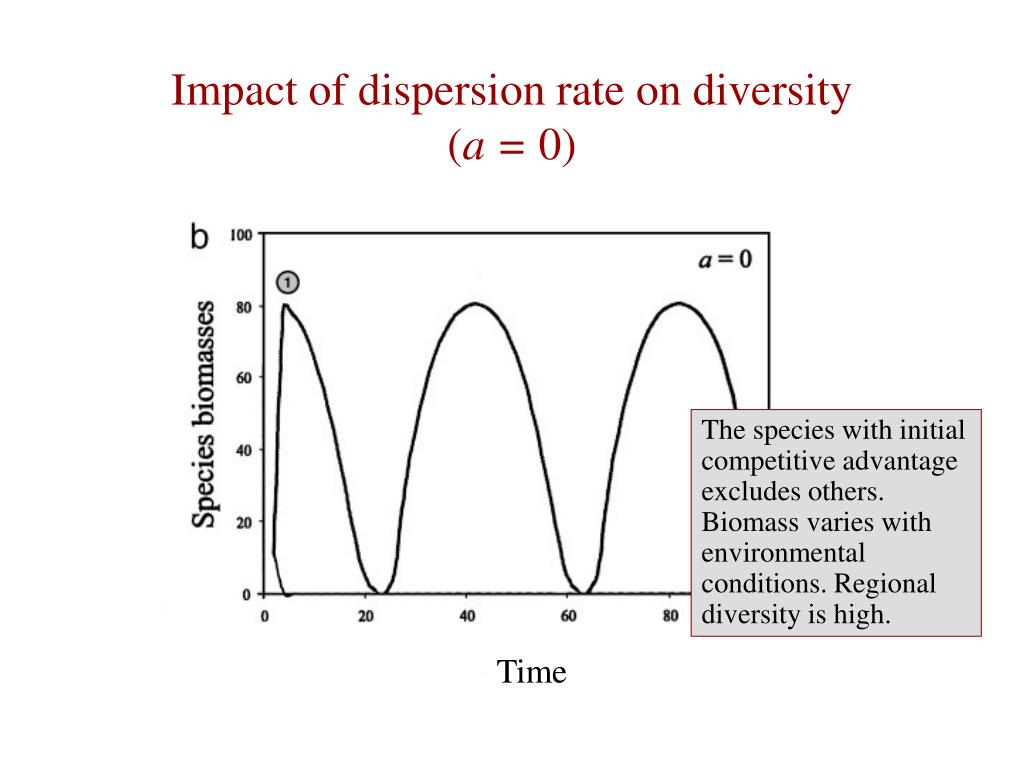 Impact of dispersion rate on diversity
($a = 0$)

b

$a = 0$

1

Species biomasses

100
80
60
40
20
0

0
20
40
60
80

The species with initial competitive advantage excludes others. Biomass varies with environmental conditions. Regional diversity is high.

Time